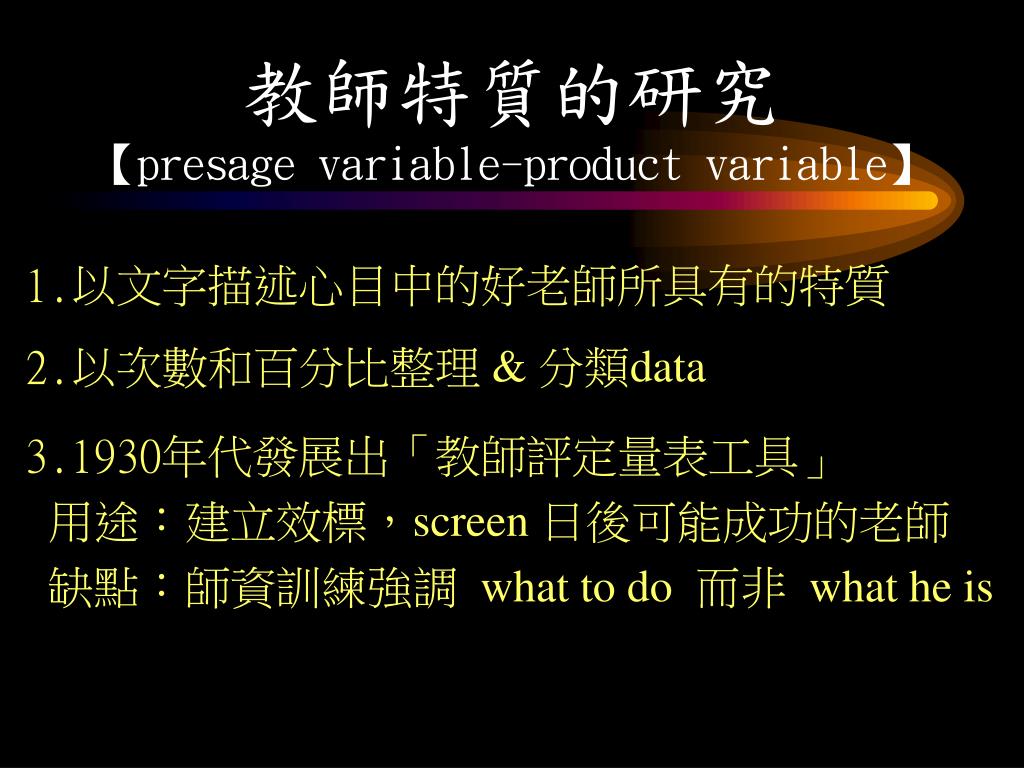 教師特質的研究
【presage variable-product variable】

1.以文字描述心目中的好老師所具有的特質

2.以次數和百分比整理 & 分類data

3.1930年代發展出「教師評定量表工具」
用途：建立效標，screen 日後可能成功的老師
缺點：師資訓練強調 what to do 而非 what he is